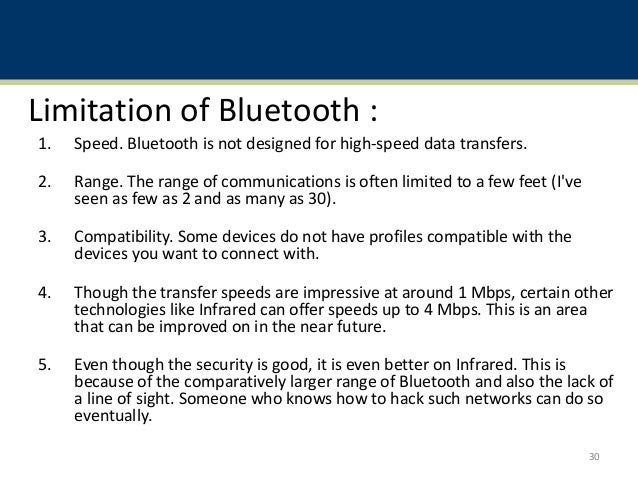 Limitation of Bluetooth :

1. Speed. Bluetooth is not designed for high-speed data transfers.

2. Range. The range of communications is often limited to a few feet (I've seen as few as 2 and as many as 30).

3. Compatibility. Some devices do not have profiles compatible with the devices you want to connect with.

4. Though the transfer speeds are impressive at around 1 Mbps, certain other technologies like Infrared can offer speeds up to 4 Mbps. This is an area that can be improved on in the near future.

5. Even though the security is good, it is even better on Infrared. This is because of the comparatively larger range of Bluetooth and also the lack of a line of sight. Someone who knows how to hack such networks can do so eventually.

30